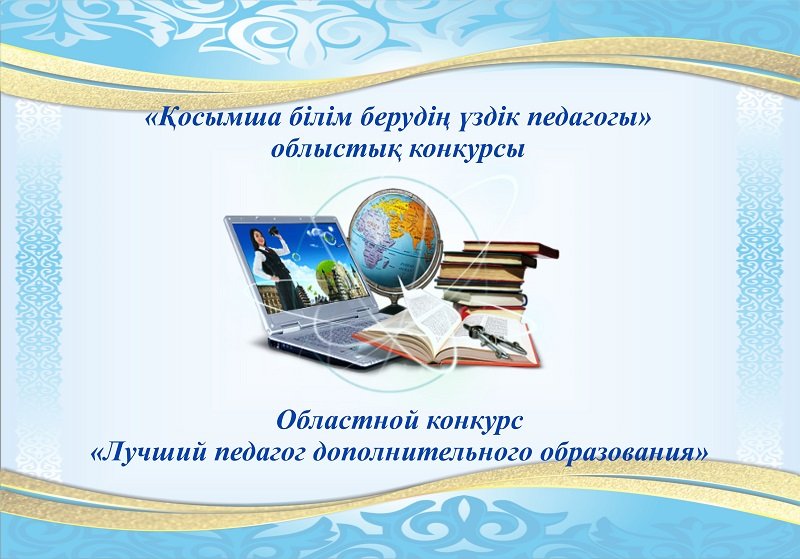 «Қосымша білім берудің үздік педагогы»
облыстық конкурсы

Областной конкурс
«Лучший педагог дополнительного образования»